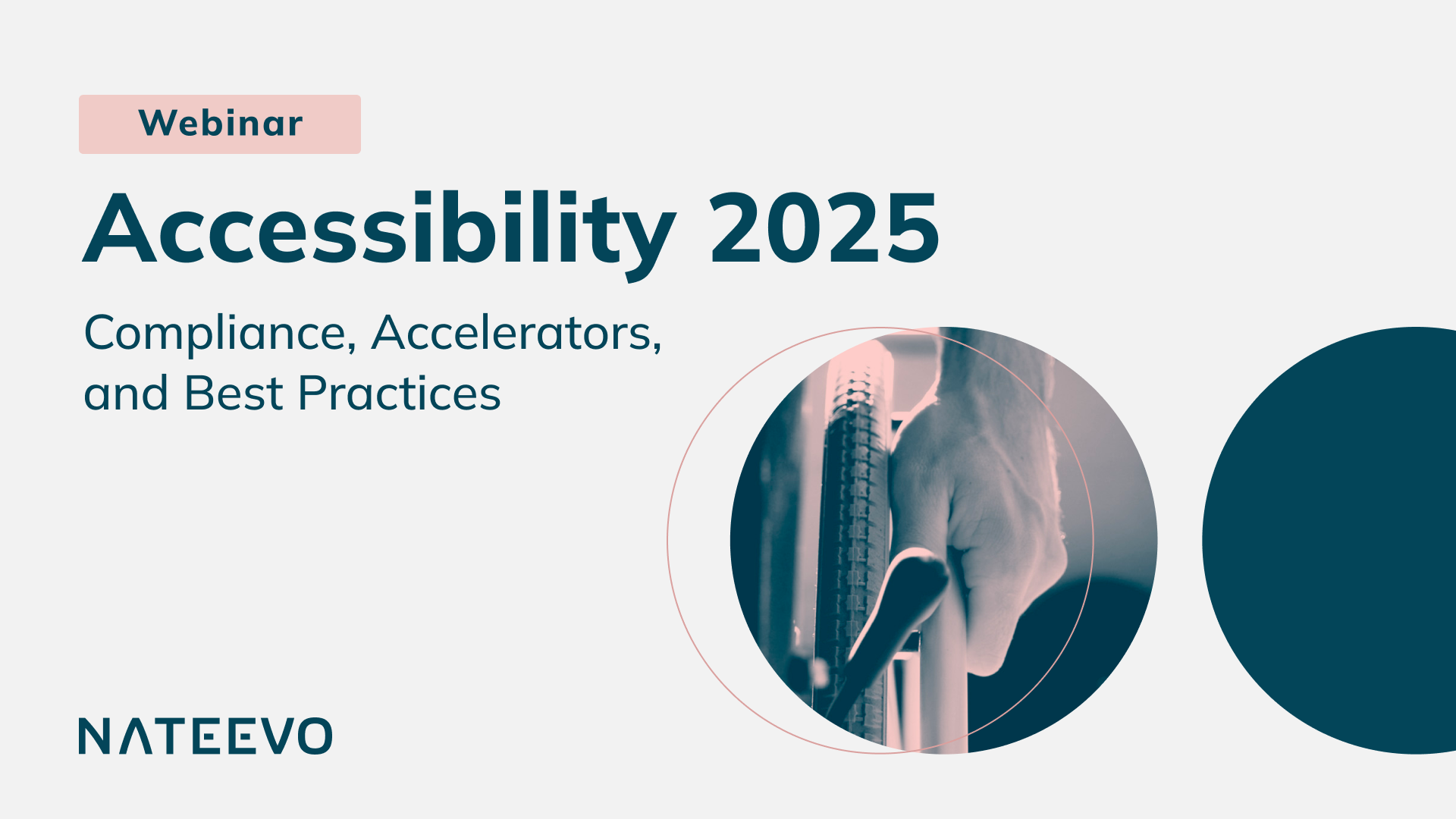 Webinar

Accessibility 2025

Compliance, Accelerators, and Best Practices

NATEEVO